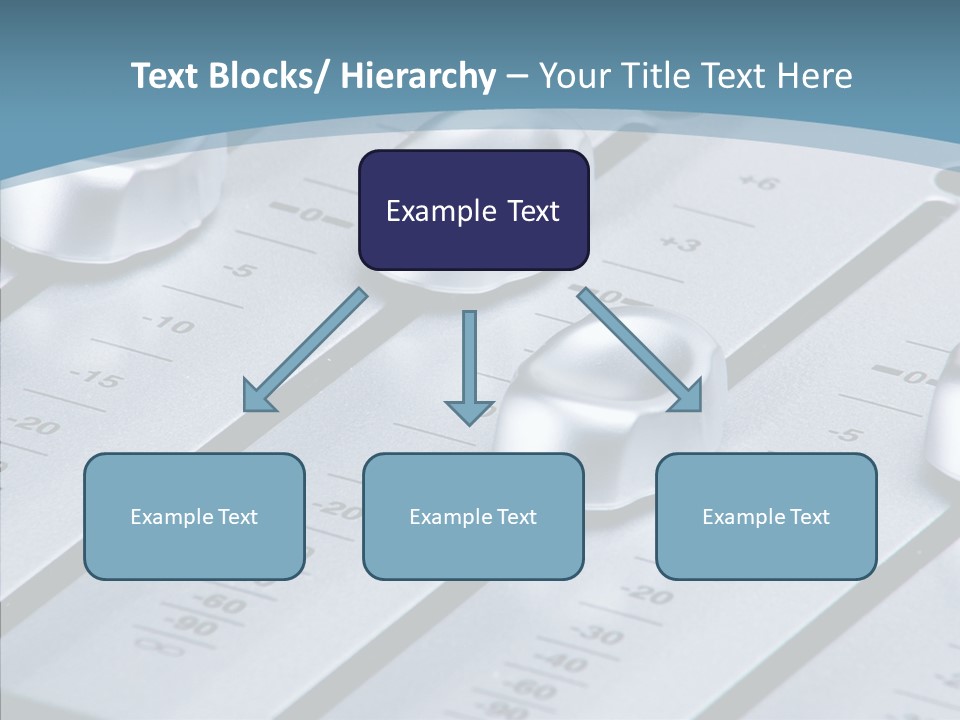 Text Blocks/ Hierarchy – Your Title Text Here

Example Text

Example Text

Example Text

Example Text